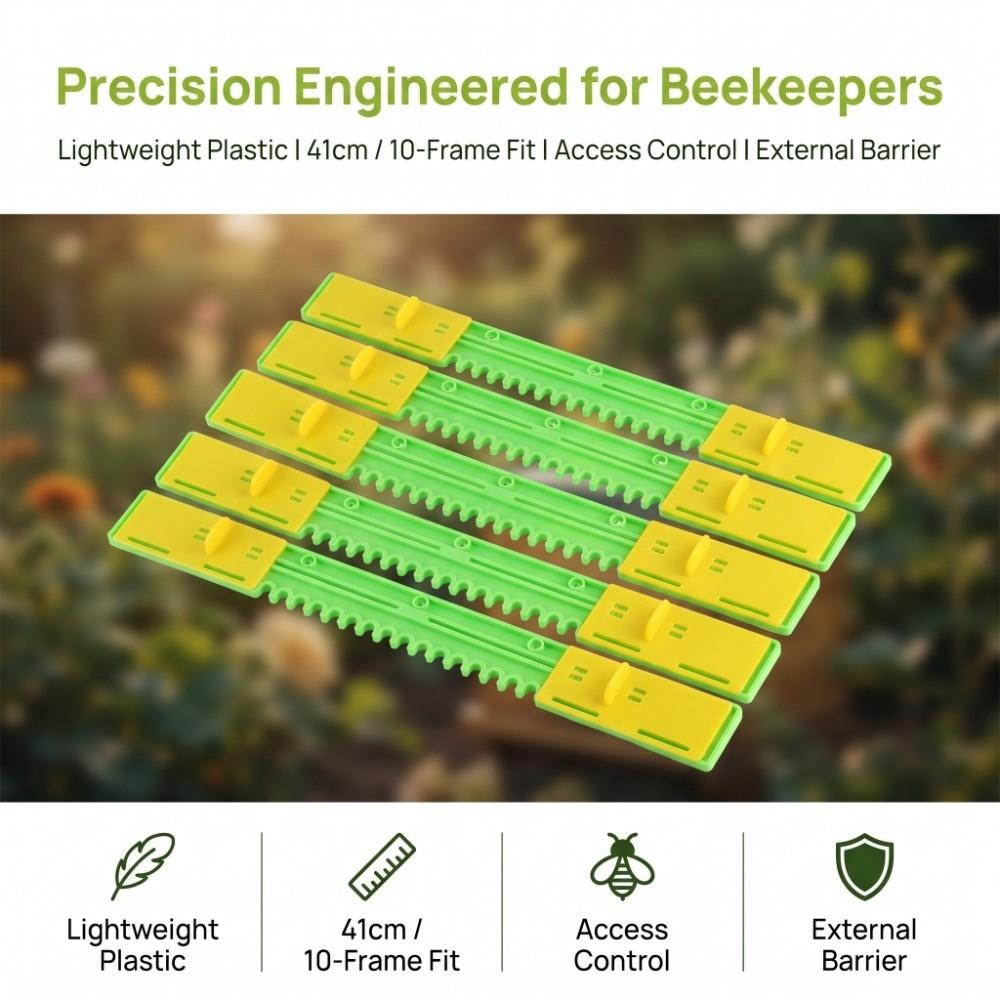 Precision Engineered for Beekeepers

Lightweight Plastic | 41cm / 10-Frame Fit | Access Control | External Barrier

Lightweight Plastic

41cm / 10-Frame Fit

Access Control

External Barrier